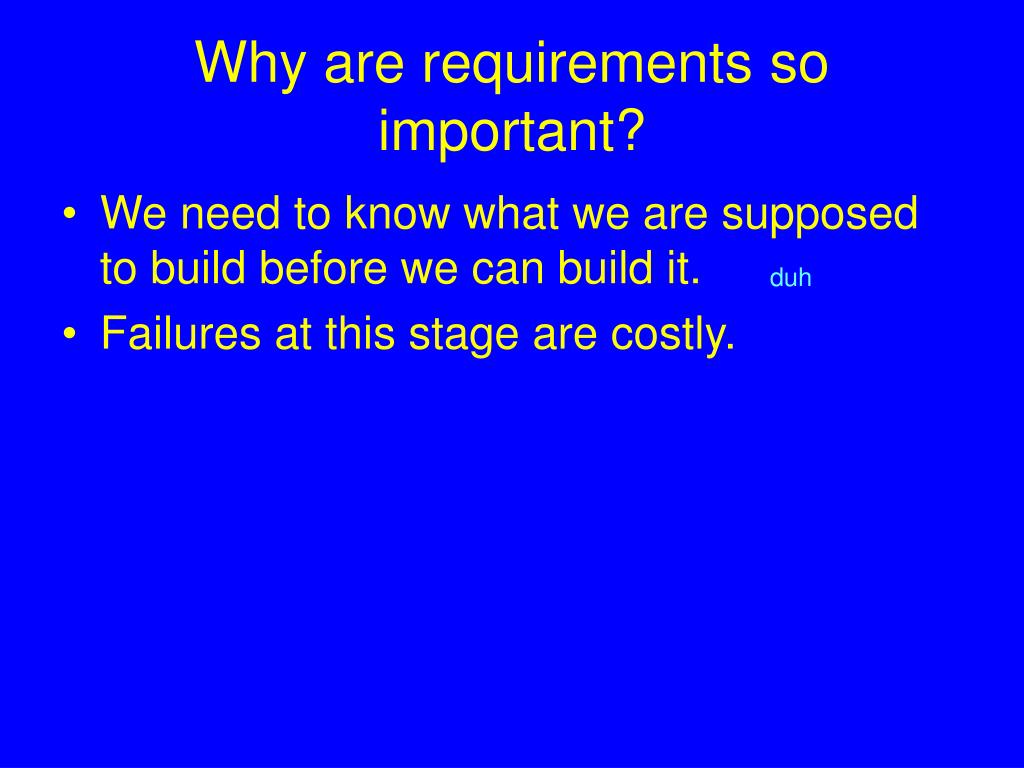 Why are requirements so important?

• We need to know what we are supposed to build before we can build it. duh
• Failures at this stage are costly.